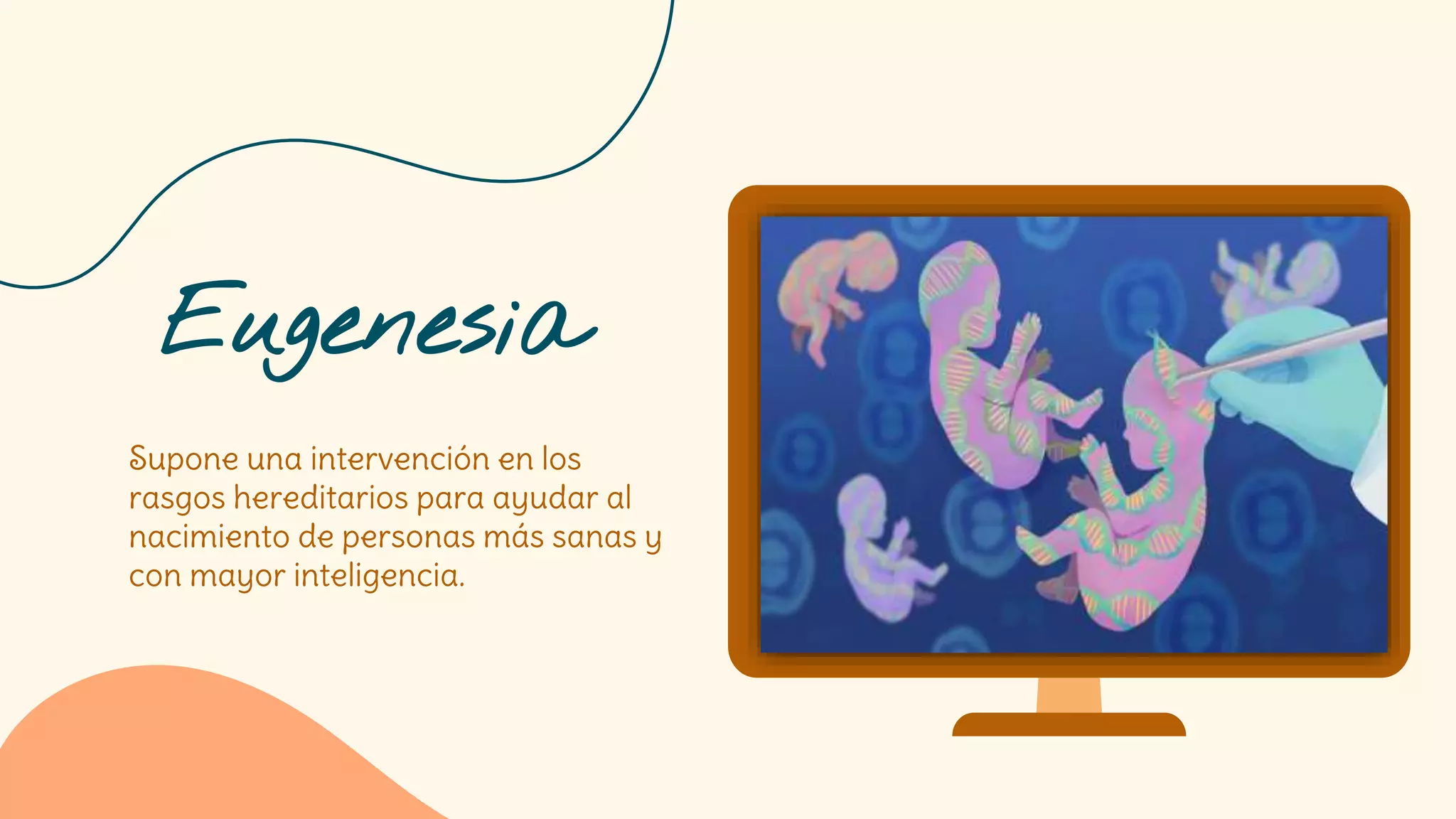 Eugenesia

Supone una intervención en los rasgos hereditarios para ayudar al nacimiento de personas más sanas y con mayor inteligencia.